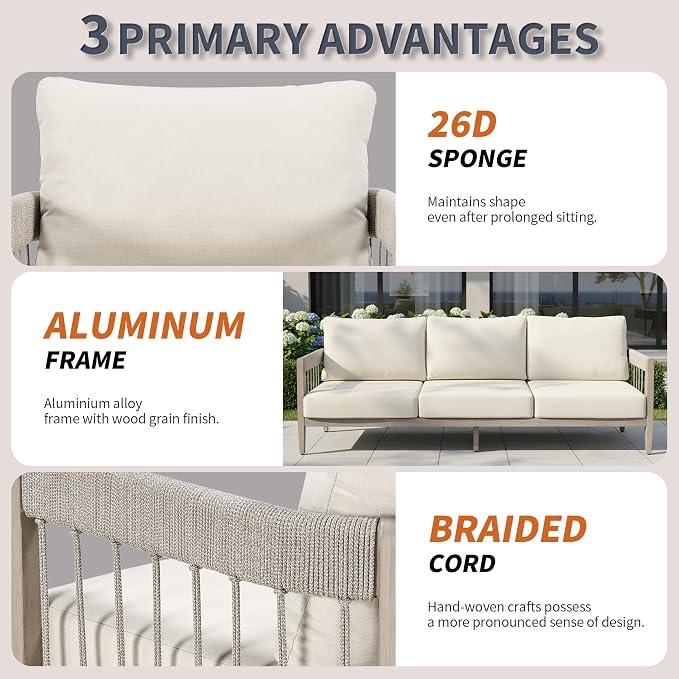 3 PRIMARY ADVANTAGES

26D
SPONGE

Maintains shape even after prolonged sitting.

ALUMINUM
FRAME

Aluminium alloy frame with wood grain finish.

BRAIDED
CORD

Hand-woven crafts possess a more pronounced sense of design.